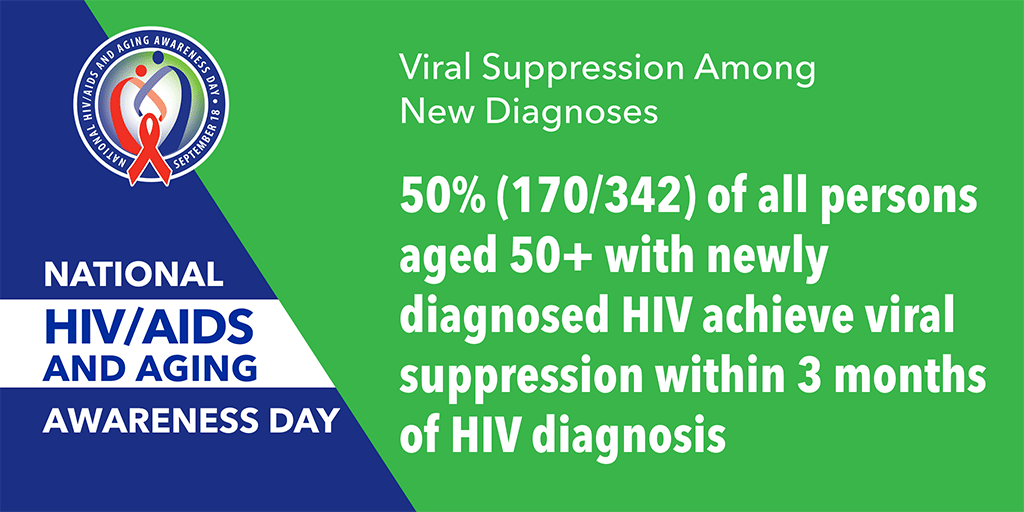 NATIONAL HIV/AIDS AND AGING AWARENESS DAY
SEPTEMBER 18

NATIONAL
HIV/AIDS
AND AGING
AWARENESS DAY

Viral Suppression Among New Diagnoses

50% (170/342) of all persons aged 50+ with newly diagnosed HIV achieve viral suppression within 3 months of HIV diagnosis